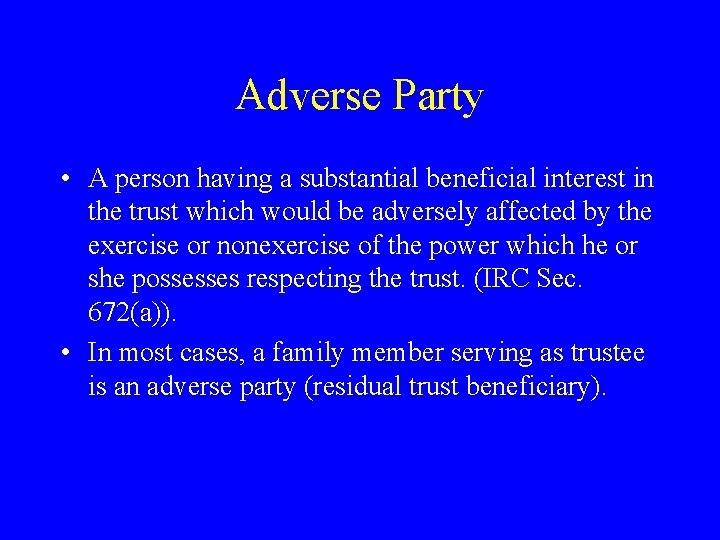 Adverse Party

• A person having a substantial beneficial interest in the trust which would be adversely affected by the exercise or nonexercise of the power which he or she possesses respecting the trust. (IRC Sec. 672(a)).

• In most cases, a family member serving as trustee is an adverse party (residual trust beneficiary).